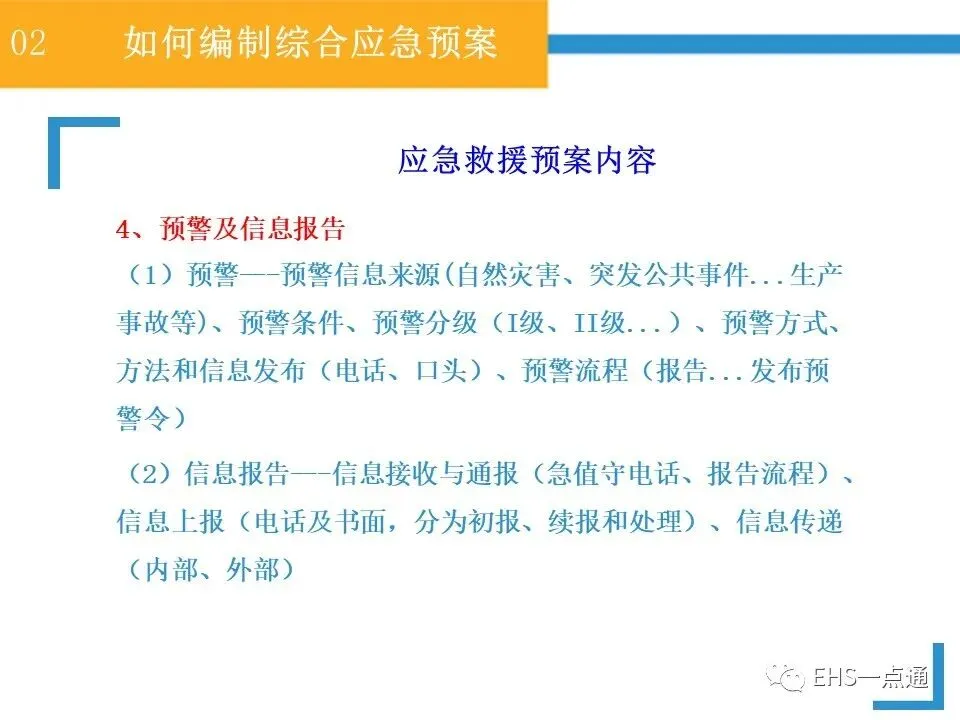 02 如何编制综合应急预案

应急救援预案内容

4、预警及信息报告

（1）预警—-预警信息来源(自然灾害、突发公共事件...生产事故等)、预警条件、预警分级（I级、II级...）、预警方式、方法和信息发布（电话、口头）、预警流程（报告...发布预警令）

（2）信息报告—-信息接收与通报（急值守电话、报告流程）、信息上报（电话及书面，分为初报、续报和处理）、信息传递（内部、外部）

EHS一点通